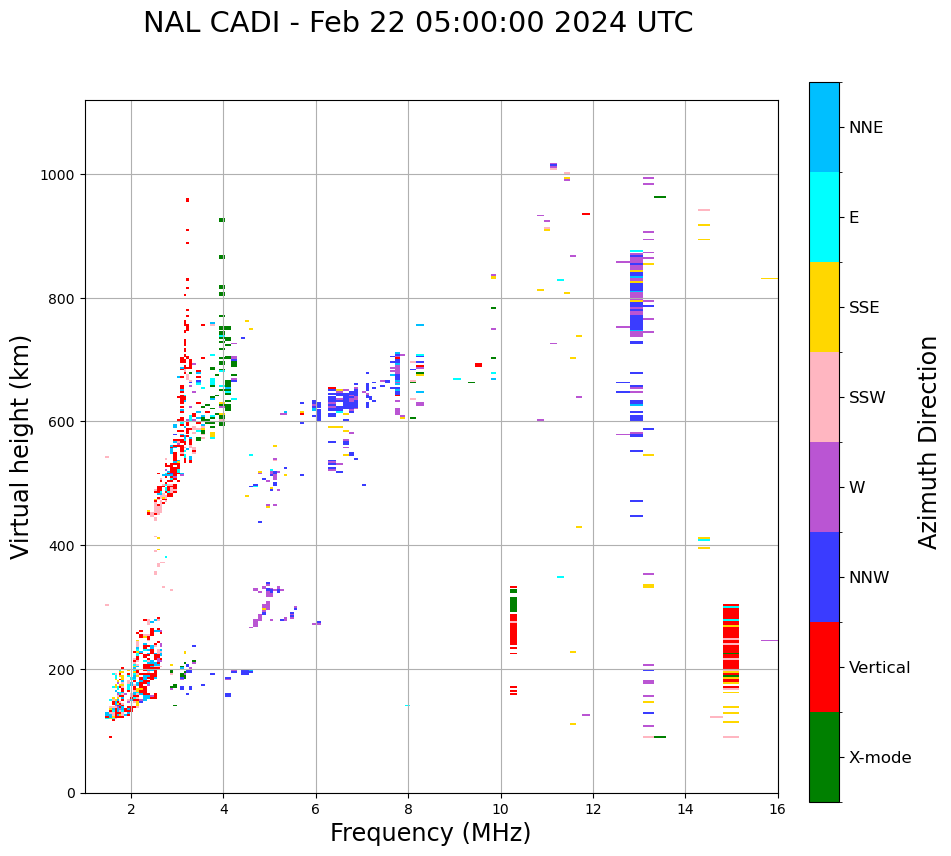 NAL CADI - Feb 22 05:00:00 2024 UTC

Virtual height (km)

1000
800
600
400
200
0

2
4
6
8
10
12
14
16

Frequency (MHz)

NNE
E
SSE
SSW
W
NNW
Vertical
X-mode

Azimuth Direction